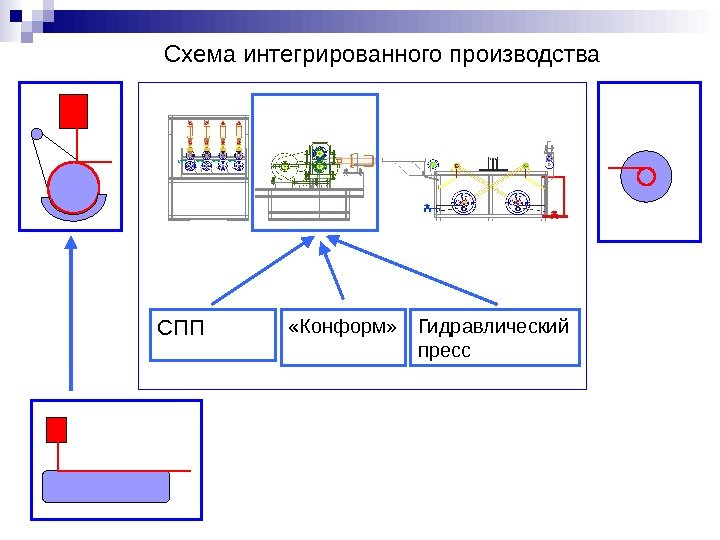 Схема интегрированного производства

СПП

«Конформ»

Гидравлический пресс